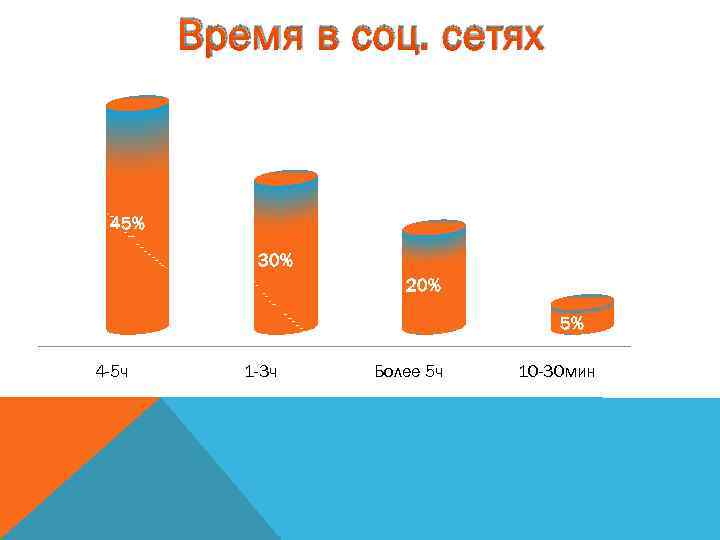 Время в соц. сетях

45%

30%

20%

5%

4-5ч

1-3ч

Более 5ч

10-30мин